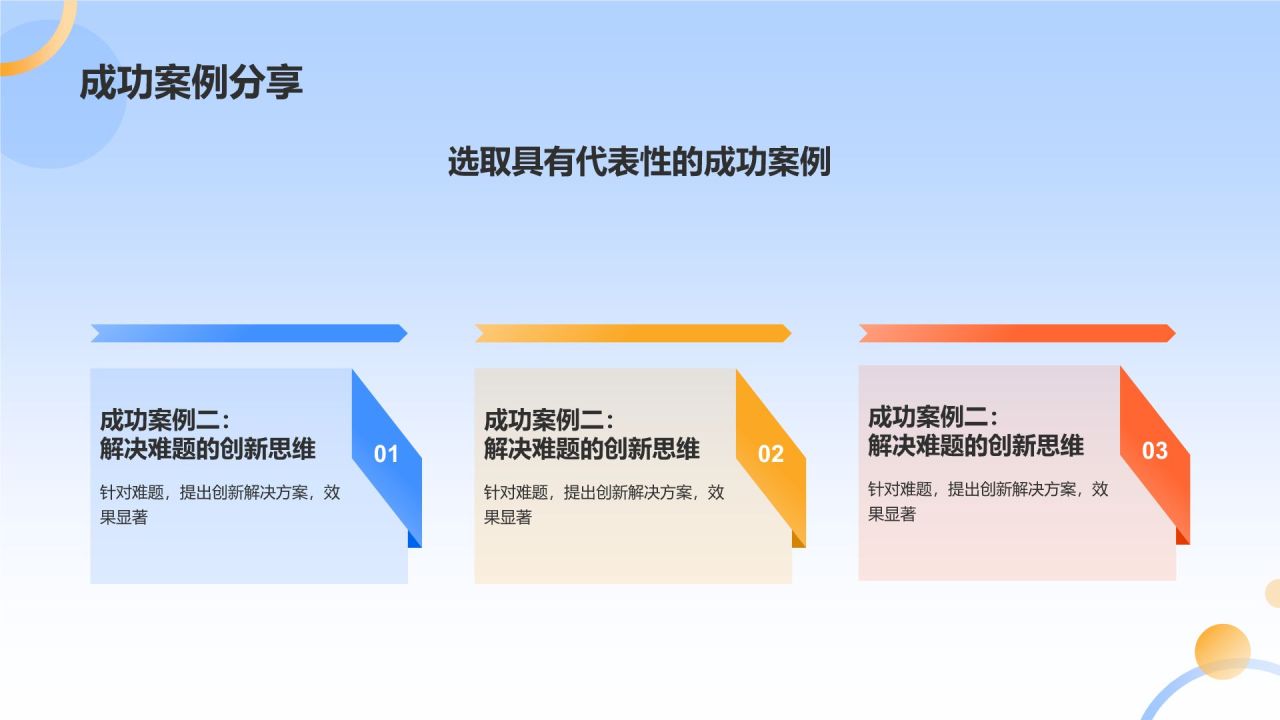 成功案例分享

选取具有代表性的成功案例

成功案例二：
解决难题的创新思维

01

针对难题，提出创新解决方案，效果显著

成功案例二：
解决难题的创新思维

02

针对难题，提出创新解决方案，效果显著

成功案例二：
解决难题的创新思维

03

针对难题，提出创新解决方案，效果显著